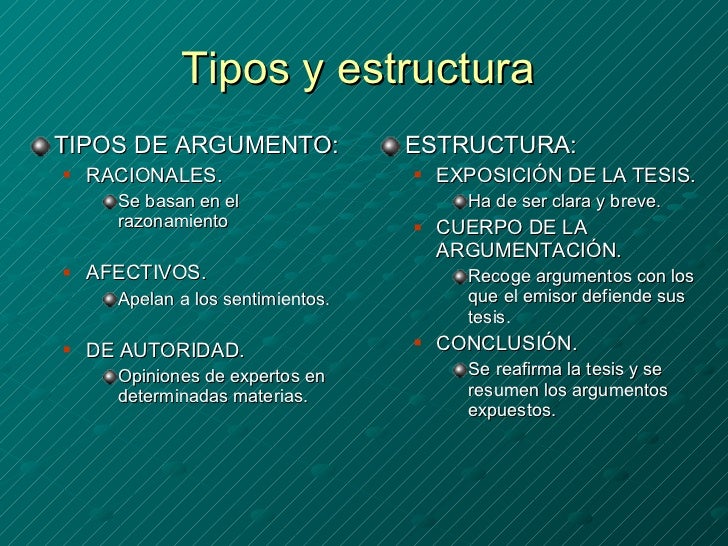 Tipos y estructura

TIPOS DE ARGUMENTO:

RACIONALES.

Se basan en el razonamiento

AFECTIVOS.

Apelan a los sentimientos.

DE AUTORIDAD.

Opiniones de expertos en determinadas materias.

ESTRUCTURA:

EXPOSICIÓN DE LA TESIS.

Ha de ser clara y breve.

CUERPO DE LA ARGUMENTACIÓN.

Recoge argumentos con los que el emisor defiende sus tesis.

CONCLUSIÓN.

Se reafirma la tesis y se resumen los argumentos expuestos.